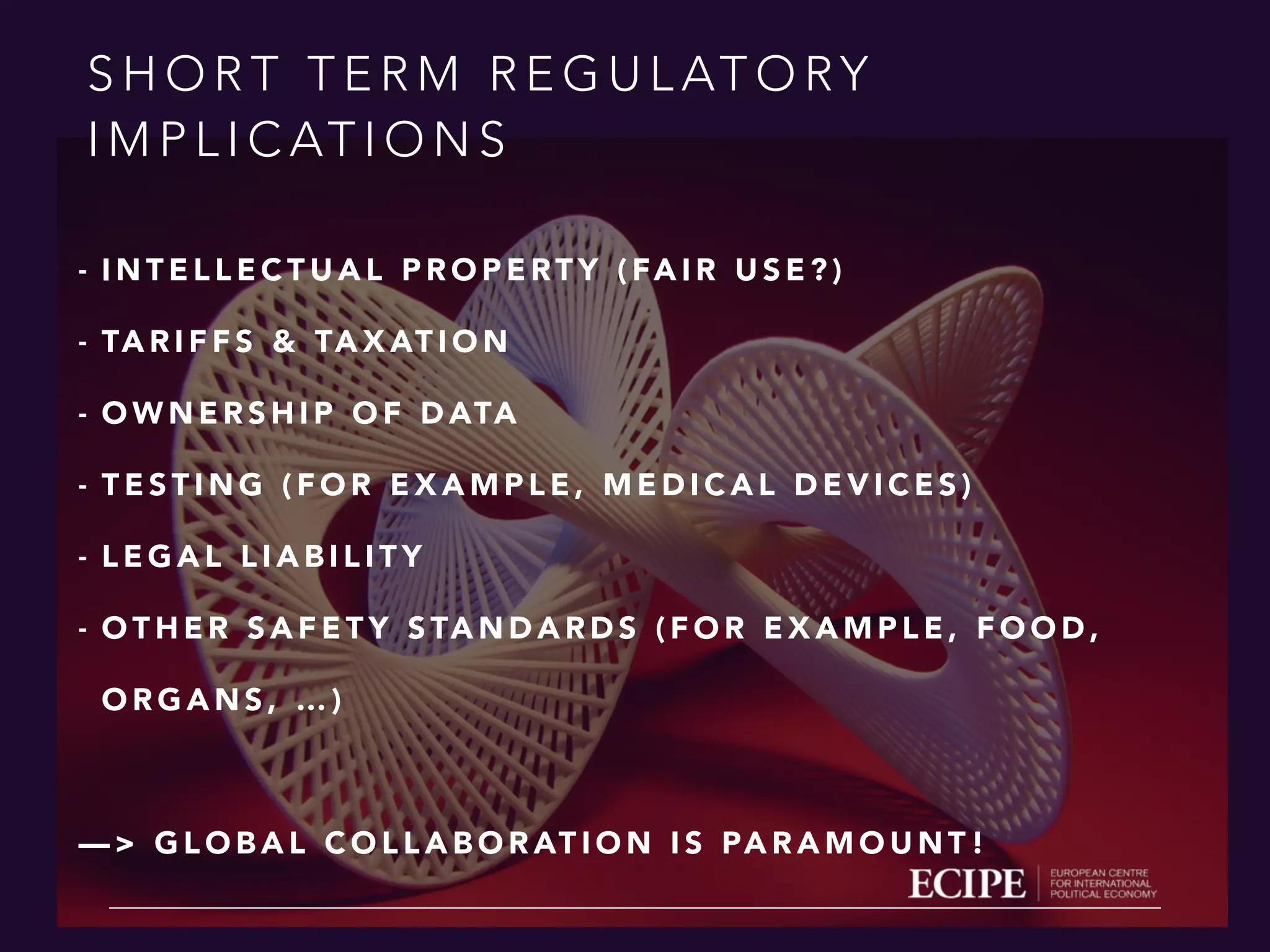 SHORT TERM REGULATORY IMPLICATIONS

- INTELLECTUAL PROPERTY (FAIR USE?)

- TARIFFS & TAXATION

- OWNERSHIP OF DATA

- TESTING (FOR EXAMPLE, MEDICAL DEVICES)

- LEGAL LIABILITY

- OTHER SAFETY STANDARDS (FOR EXAMPLE, FOOD, ORGANS, …)

—> GLOBAL COLLABORATION IS PARAMOUNT!

ECIPE EUROPEAN CENTRE FOR INTERNATIONAL POLITICAL ECONOMY